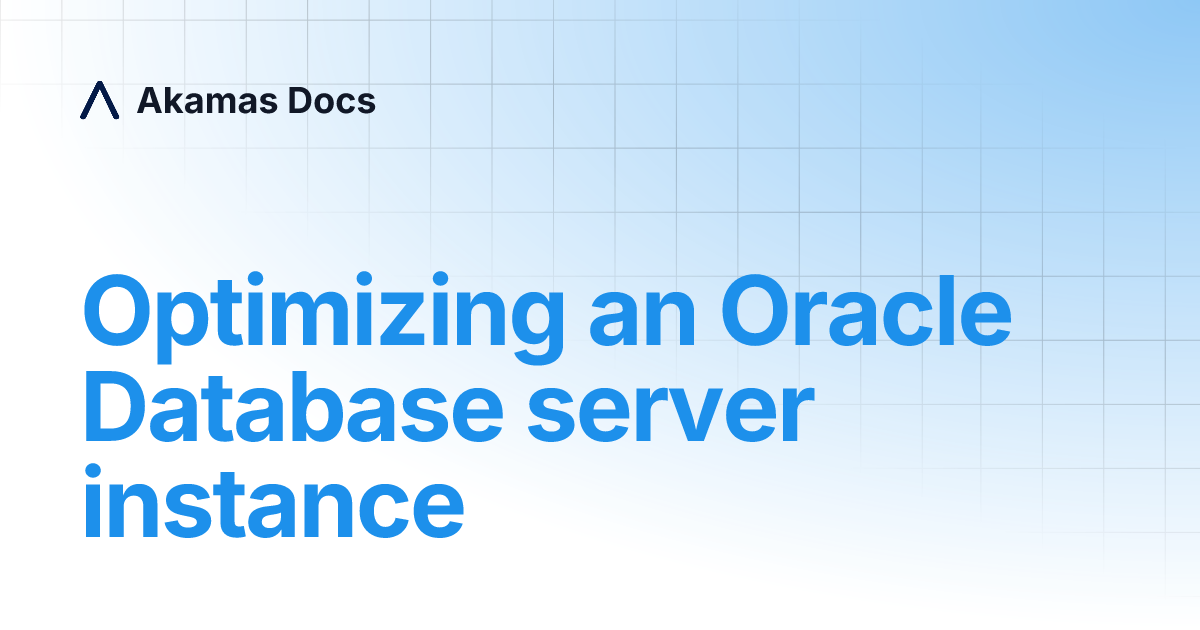 Akamas Docs

Optimizing an Oracle Database server instance